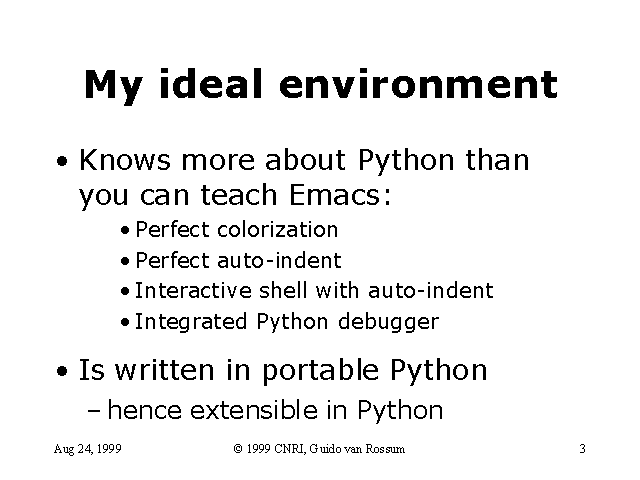 My ideal environment

• Knows more about Python than you can teach Emacs:

• Perfect colorization
• Perfect auto-indent
• Interactive shell with auto-indent
• Integrated Python debugger

• Is written in portable Python

– hence extensible in Python

Aug 24, 1999

© 1999 CNRI, Guido van Rossum

3